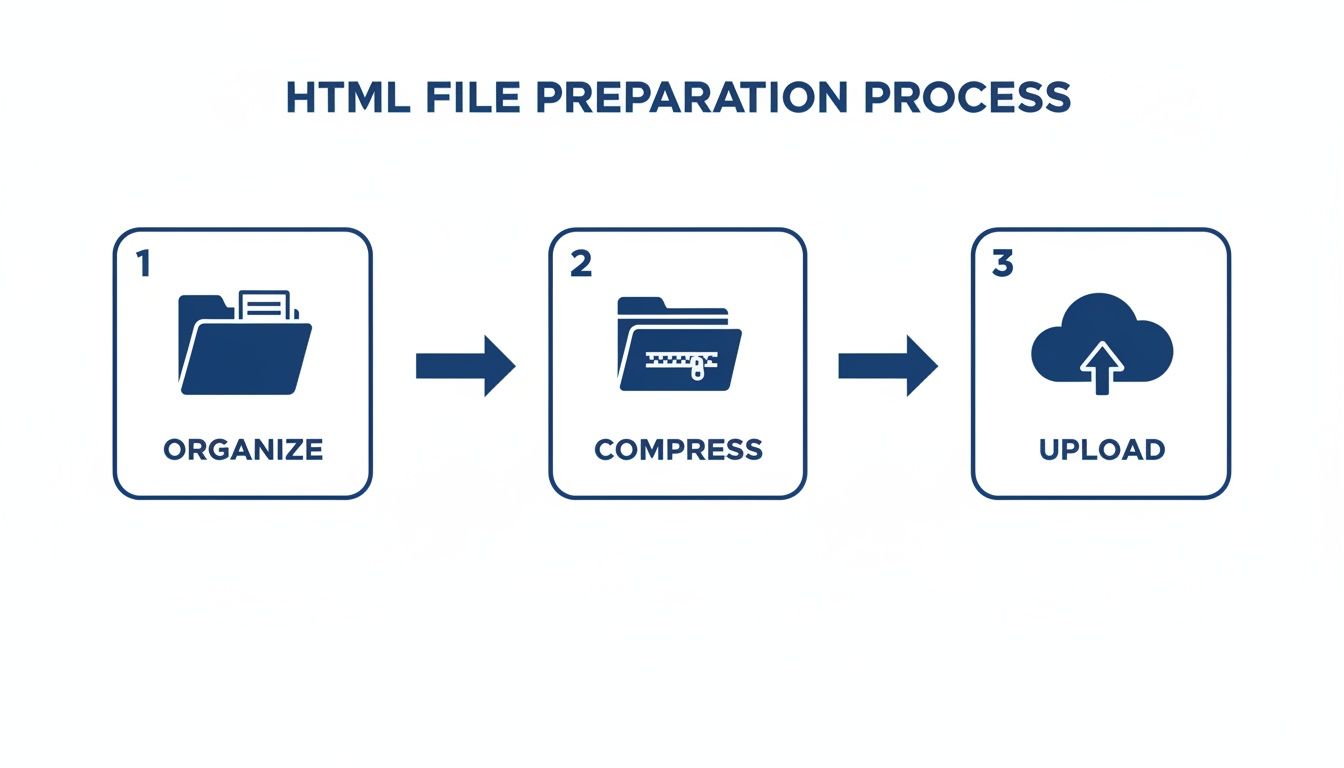 HTML FILE PREPARATION PROCESS

1
ORGANIZE

2
COMPRESS

3
UPLOAD